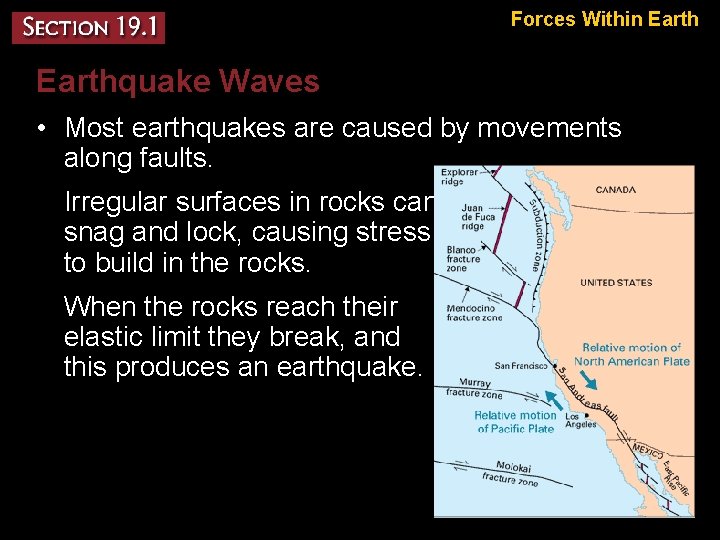 SECTION 19.1

Forces Within Earth

Earthquake Waves

• Most earthquakes are caused by movements along faults.

Irregular surfaces in rocks can snag and lock, causing stress to build in the rocks.

When the rocks reach their elastic limit they break, and this produces an earthquake.

Explorer ridge

Juan de Fuca ridge

Blanco fracture zone

Mendocino fracture zone

Subduction zone

CANADA

UNITED STATES

Relative motion of North American Plate

San Francisco

San Andreas fault

Murray fracture zone

Relative motion of Pacific Plate

Los Angeles

MEXICO

East Pacific Rise

Molokai fracture zone